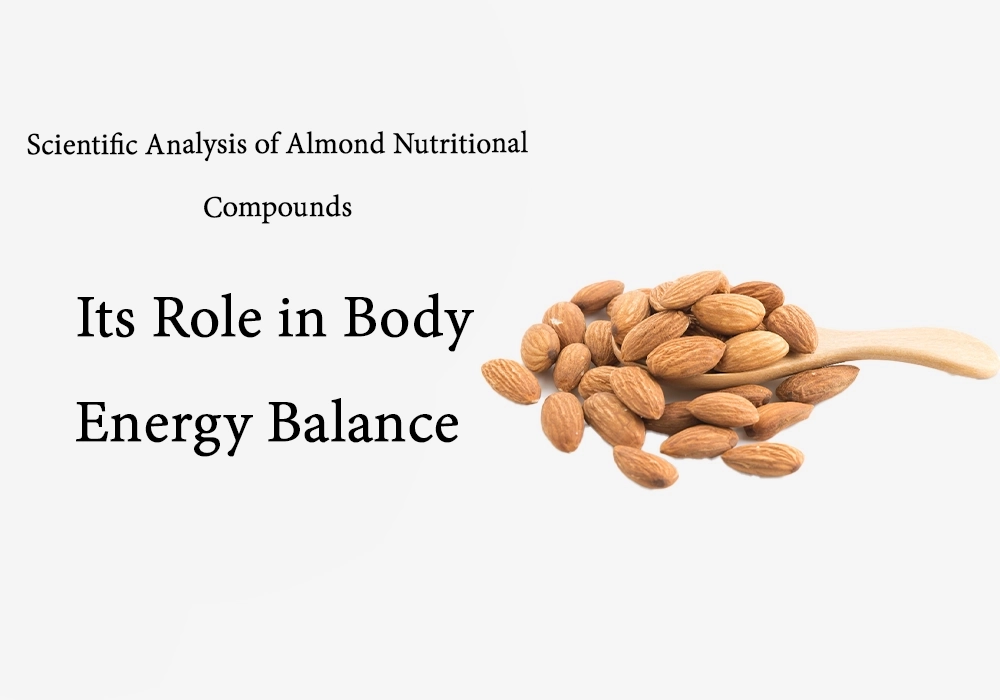 Scientific Analysis of Almond Nutritional Compounds

Its Role in Body Energy Balance